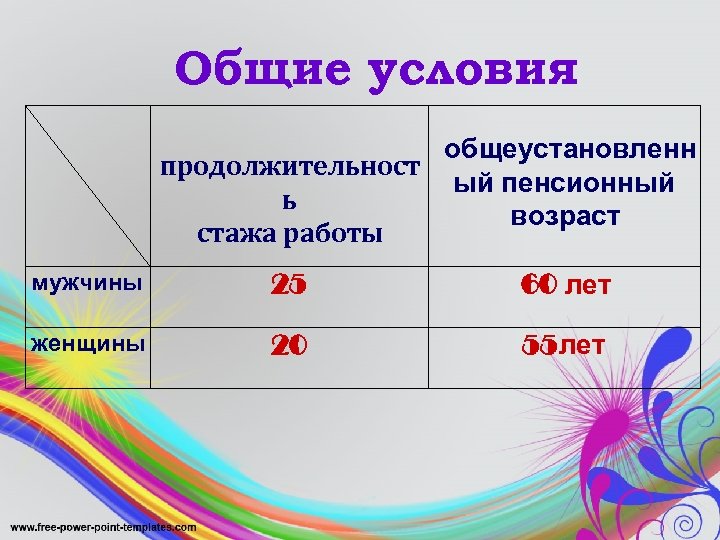 Общие условия

|  | продолжительность стажа работы | общеустановленный пенсионный возраст |
|---|---|---|
| мужчины | 25 | 60 лет |
| женщины | 20 | 55лет |

www.free-power-point-templates.com